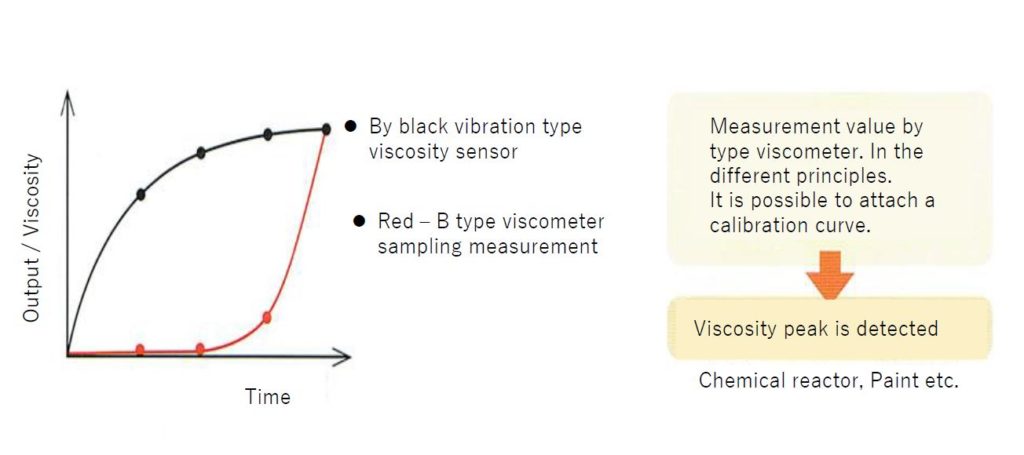 Output / Viscosity

Time

● By black vibration type viscosity sensor

● Red – B type viscometer sampling measurement

Measurement value by type viscometer. In the different principles. It is possible to attach a calibration curve.

Viscosity peak is detected

Chemical reactor, Paint etc.